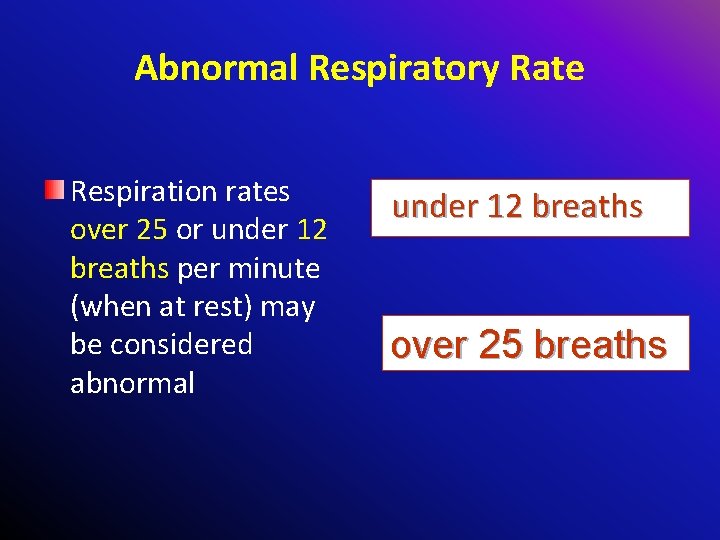 Abnormal Respiratory Rate

Respiration rates over 25 or under 12 breaths per minute (when at rest) may be considered abnormal

under 12 breaths

over 25 breaths